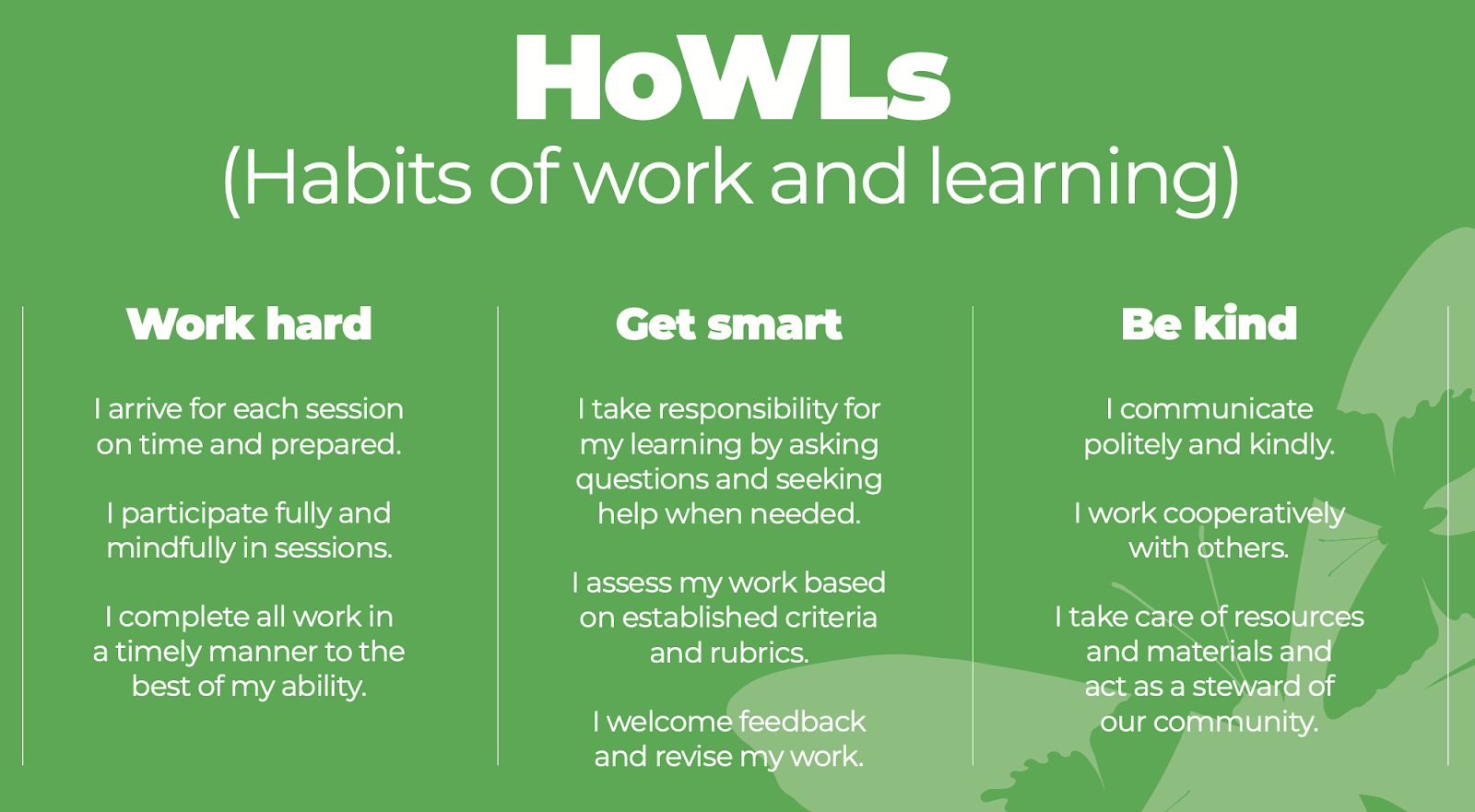 HoWLs
(Habits of work and learning)

Work hard

I arrive for each session on time and prepared.

I participate fully and mindfully in sessions.

I complete all work in a timely manner to the best of my ability.

Get smart

I take responsibility for my learning by asking questions and seeking help when needed.

I assess my work based on established criteria and rubrics.

I welcome feedback and revise my work.

Be kind

I communicate politely and kindly.

I work cooperatively with others.

I take care of resources and materials and act as a steward of our community.